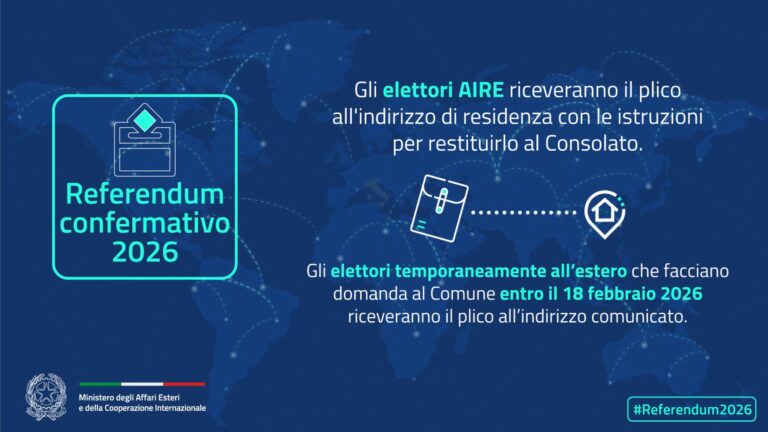 Referendum confermativo 2026

Gli elettori AIRE riceveranno il plico all'indirizzo di residenza con le istruzioni per restituirlo al Consolato.

Gli elettori temporaneamente all'estero che facciano domanda al Comune entro il 18 febbraio 2026 riceveranno il plico all'indirizzo comunicato.

Ministero degli Affari Esteri e della Cooperazione Internazionale

#Referendum2026